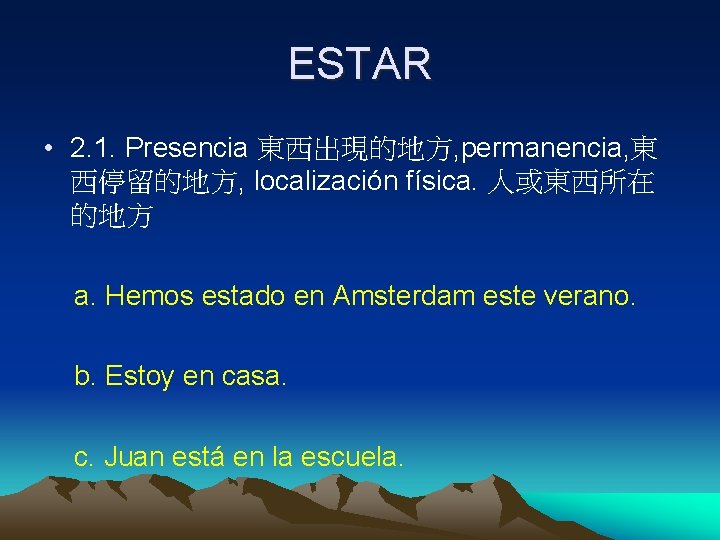 ESTAR

• 2.1. Presencia 東西出現的地方,permanencia,東西停留的地方, localización física. 人或東西所在的地方

a. Hemos estado en Amsterdam este verano.

b. Estoy en casa.

c. Juan está en la escuela.